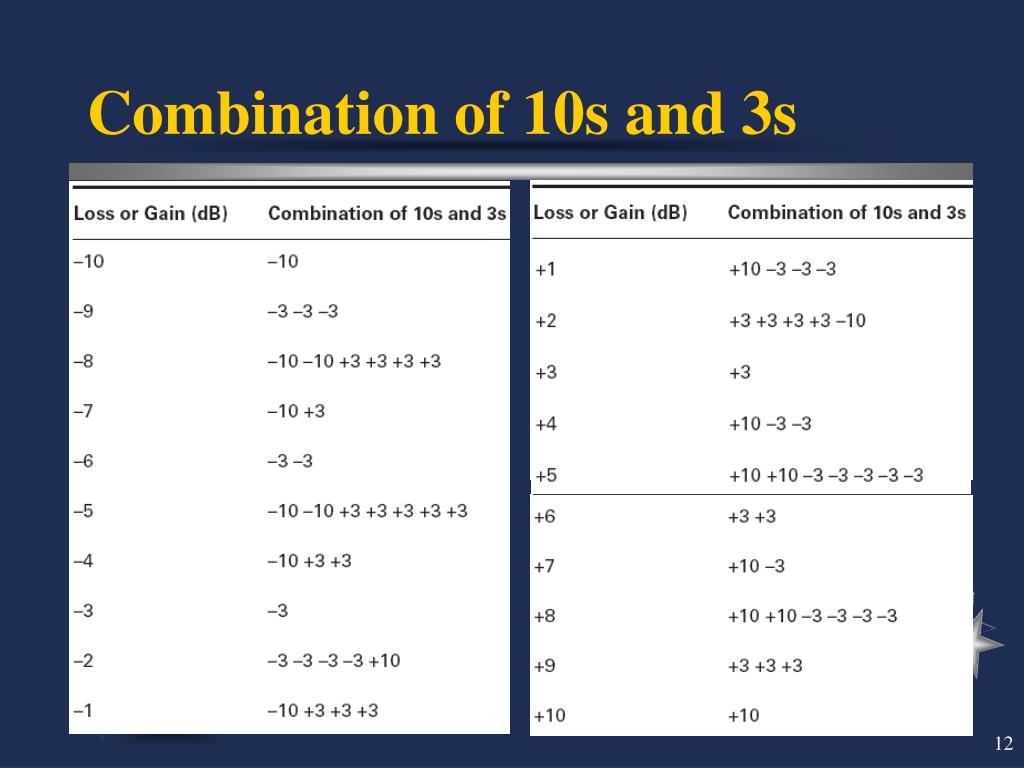 Combination of 10s and 3s

| Loss or Gain (dB) | Combination of 10s and 3s |
|---|---|
| –10 | –10 |
| –9 | –3 –3 –3 |
| –8 | –10 –10 +3 +3 +3 +3 |
| –7 | –10 +3 |
| –6 | –3 –3 |
| –5 | –10 –10 +3 +3 +3 +3 +3 |
| –4 | –10 +3 +3 |
| –3 | –3 |
| –2 | –3 –3 –3 –3 +10 |
| –1 | –10 +3 +3 +3 |

| Loss or Gain (dB) | Combination of 10s and 3s |
|---|---|
| +1 | +10 –3 –3 –3 |
| +2 | +3 +3 +3 +3 –10 |
| +3 | +3 |
| +4 | +10 –3 –3 |
| +5 | +10 +10 –3 –3 –3 –3 –3 |
| +6 | +3 +3 |
| +7 | +10 –3 |
| +8 | +10 +10 –3 –3 –3 –3 |
| +9 | +3 +3 +3 |
| +10 | +10 |

12